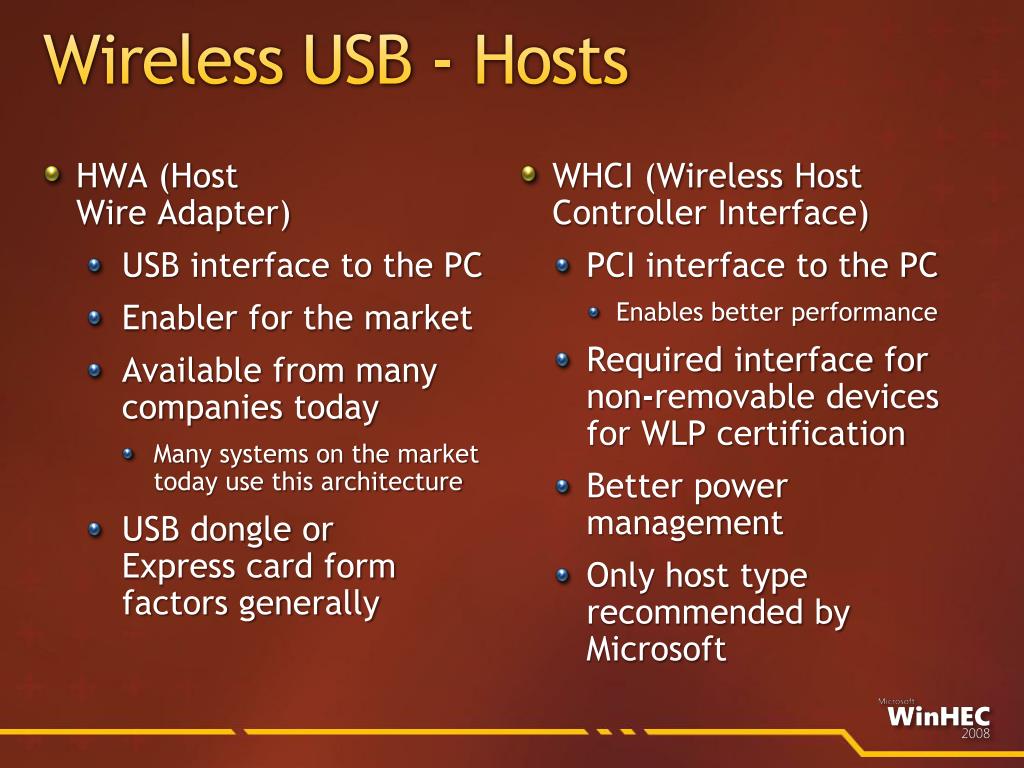 Wireless USB - Hosts

HWA (Host Wire Adapter)

USB interface to the PC

Enabler for the market

Available from many companies today

Many systems on the market today use this architecture

USB dongle or Express card form factors generally

WHCI (Wireless Host Controller Interface)

PCI interface to the PC

Enables better performance

Required interface for non-removable devices for WLP certification

Better power management

Only host type recommended by Microsoft

Microsoft
WinHEC
2008